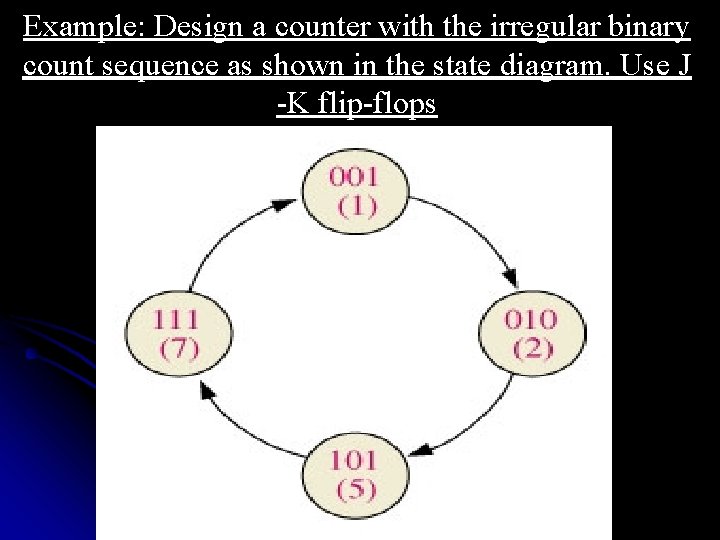 Example: Design a counter with the irregular binary count sequence as shown in the state diagram. Use J -K flip-flops

001
(1)

010
(2)

101
(5)

111
(7)